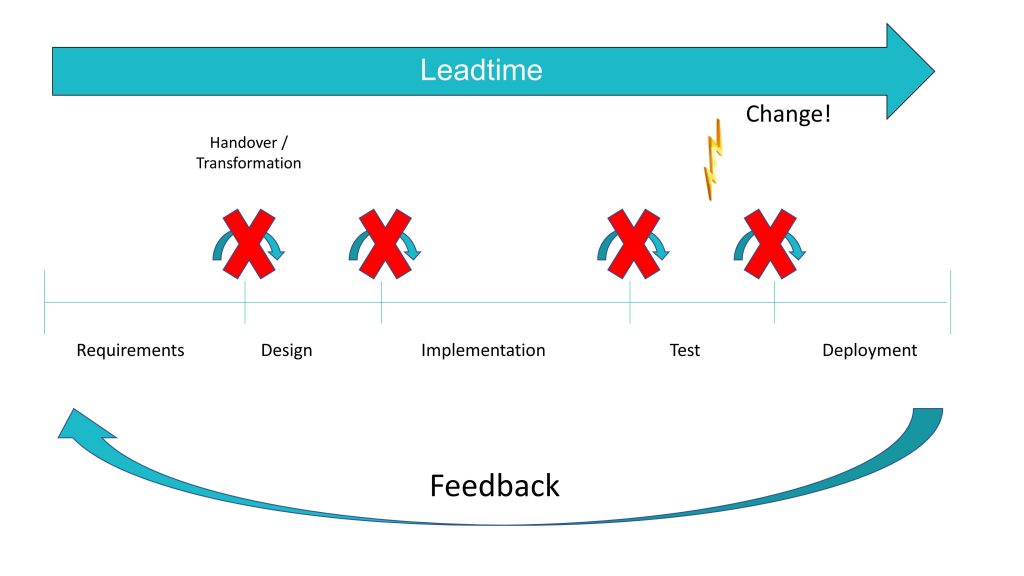 Leadtime

Change!

Handover / Transformation

Requirements

Design

Implementation

Test

Deployment

Feedback